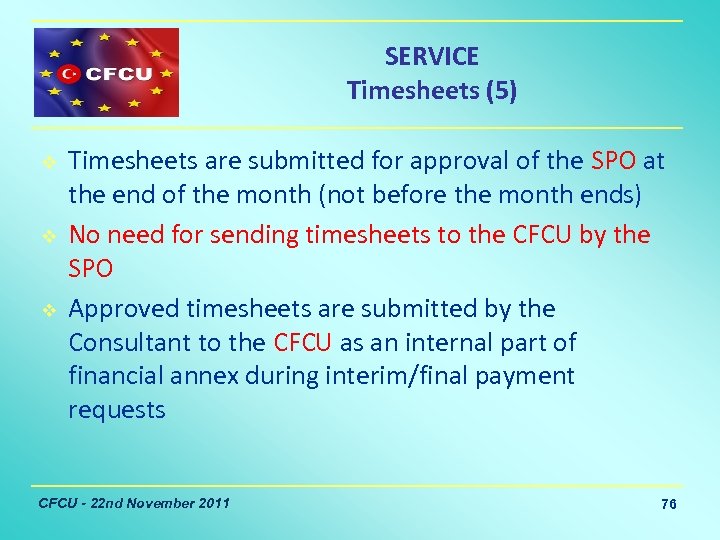 CFCU

SERVICE
Timesheets (5)

❖ Timesheets are submitted for approval of the SPO at the end of the month (not before the month ends)

❖ No need for sending timesheets to the CFCU by the SPO

❖ Approved timesheets are submitted by the Consultant to the CFCU as an internal part of financial annex during interim/final payment requests

CFCU - 22nd November 2011

76